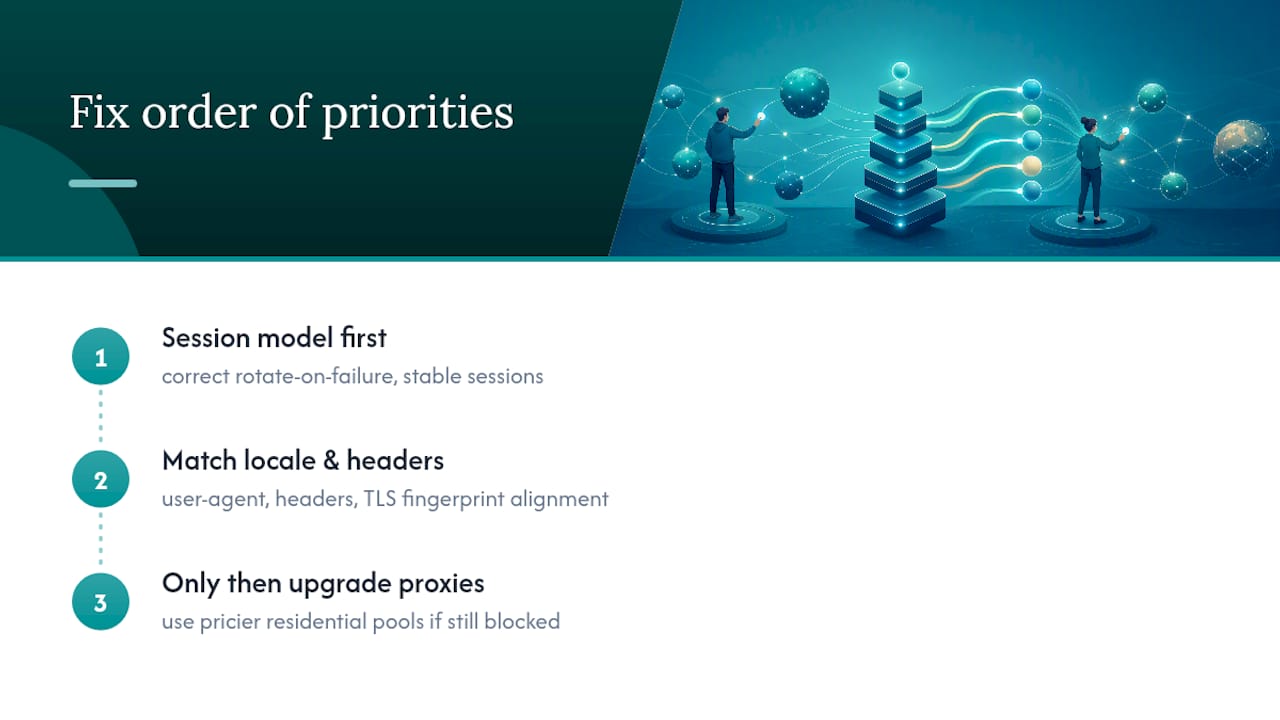 Fix order of priorities

1
Session model first
correct rotate-on-failure, stable sessions

2
Match locale & headers
user-agent, headers, TLS fingerprint alignment

3
Only then upgrade proxies
use pricier residential pools if still blocked